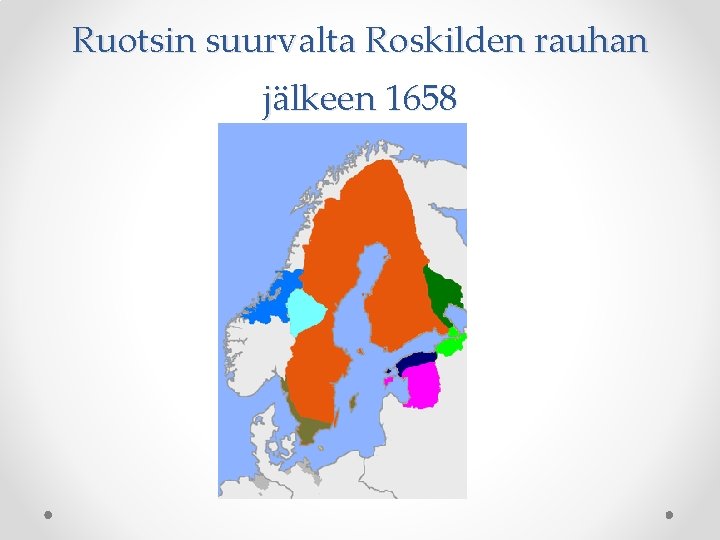 Ruotsin suurvalta Roskilden rauhan jälkeen 1658